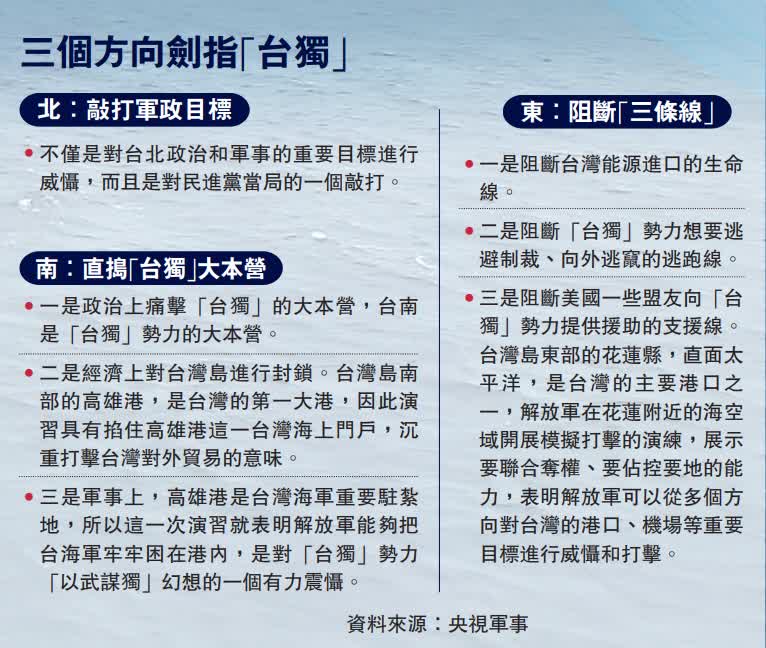 三個方向劍指「台獨」

北：敲打軍政目標

• 不僅是對台北政治和軍事的重要目標進行威懾，而且是對民進黨當局的一個敲打。

南：直搗「台獨」大本營

• 一是政治上痛擊「台獨」的大本營，台南是「台獨」勢力的大本營。

• 二是經濟上對台灣島進行封鎖。台灣島南部的高雄港，是台灣的第一大港，因此演習具有掐住高雄港這一台灣海上門戶，沉重打擊台灣對外貿易的意味。

• 三是軍事上，高雄港是台灣海軍重要駐紮地，所以這一次演習就表明解放軍能夠把台海軍牢牢困在港內，是對「台獨」勢力「以武謀獨」幻想的一個有力震懾。

東：阻斷「三條線」

• 一是阻斷台灣能源進口的生命線。

• 二是阻斷「台獨」勢力想要逃避制裁、向外逃竄的逃跑線。

• 三是阻斷美國一些盟友向「台獨」勢力提供援助的支援線。台灣島東部的花蓮縣，直面太平洋，是台灣的主要港口之一，解放軍在花蓮附近的海空域開展模擬打擊的演練，展示要聯合奪權、要佔控要地的能力，表明解放軍可以從多個方向對台灣的港口、機場等重要目標進行威懾和打擊。

資料來源：央視軍事